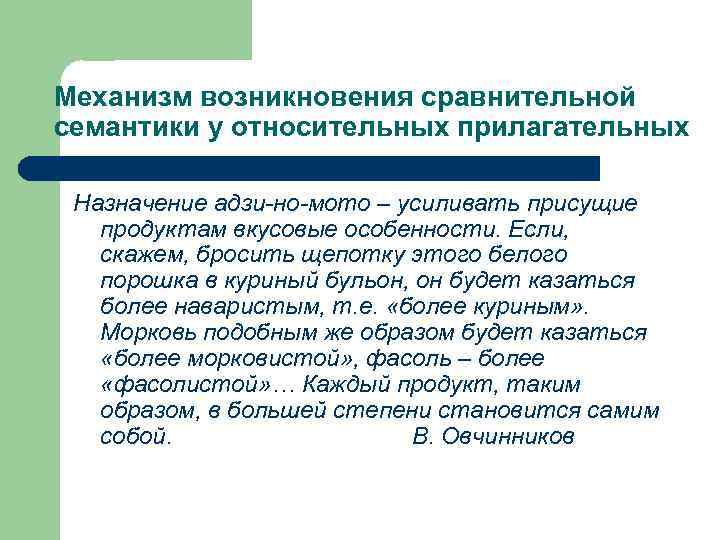 Механизм возникновения сравнительной семантики у относительных прилагательных

Назначение адзи-но-мото – усиливать присущие продуктам вкусовые особенности. Если, скажем, бросить щепотку этого белого порошка в куриный бульон, он будет казаться более наваристым, т.е. «более куриным». Морковь подобным же образом будет казаться «более морковистой», фасоль – более «фасолистой»… Каждый продукт, таким образом, в большей степени становится самим собой. В. Овчинников